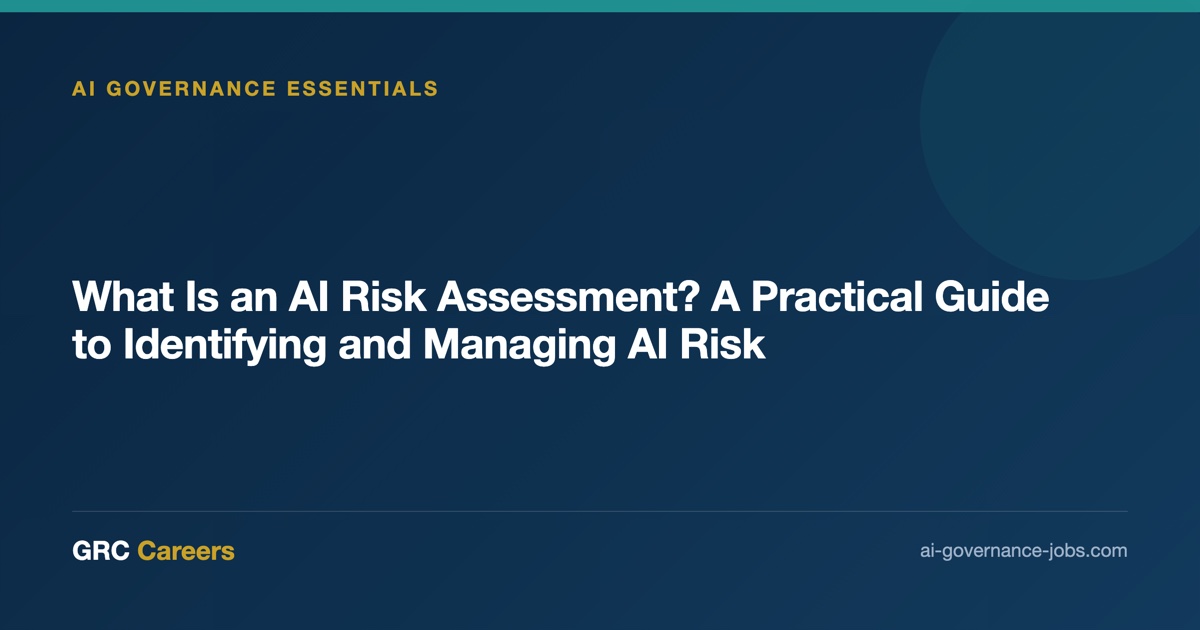 AI GOVERNANCE ESSENTIALS

What Is an AI Risk Assessment? A Practical Guide to Identifying and Managing AI Risk

GRC Careers

ai-governance-jobs.com